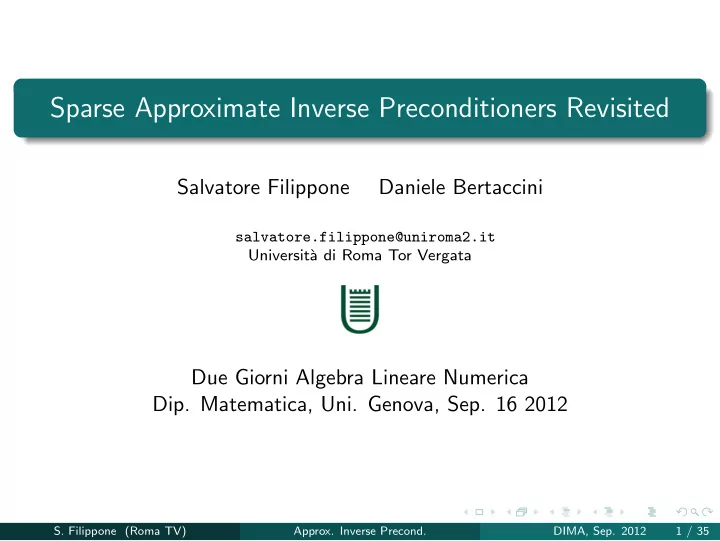 Sparse Approximate Inverse Preconditioners Revisited

Salvatore Filippone Daniele Bertaccini

salvatore.filippone@uniroma2.it
Università di Roma Tor Vergata

Due Giorni Algebra Lineare Numerica
Dip. Matematica, Uni. Genova, Sep. 16 2012

S. Filippone (Roma TV) Approx. Inverse Precond. DIMA, Sep. 2012 1 / 35